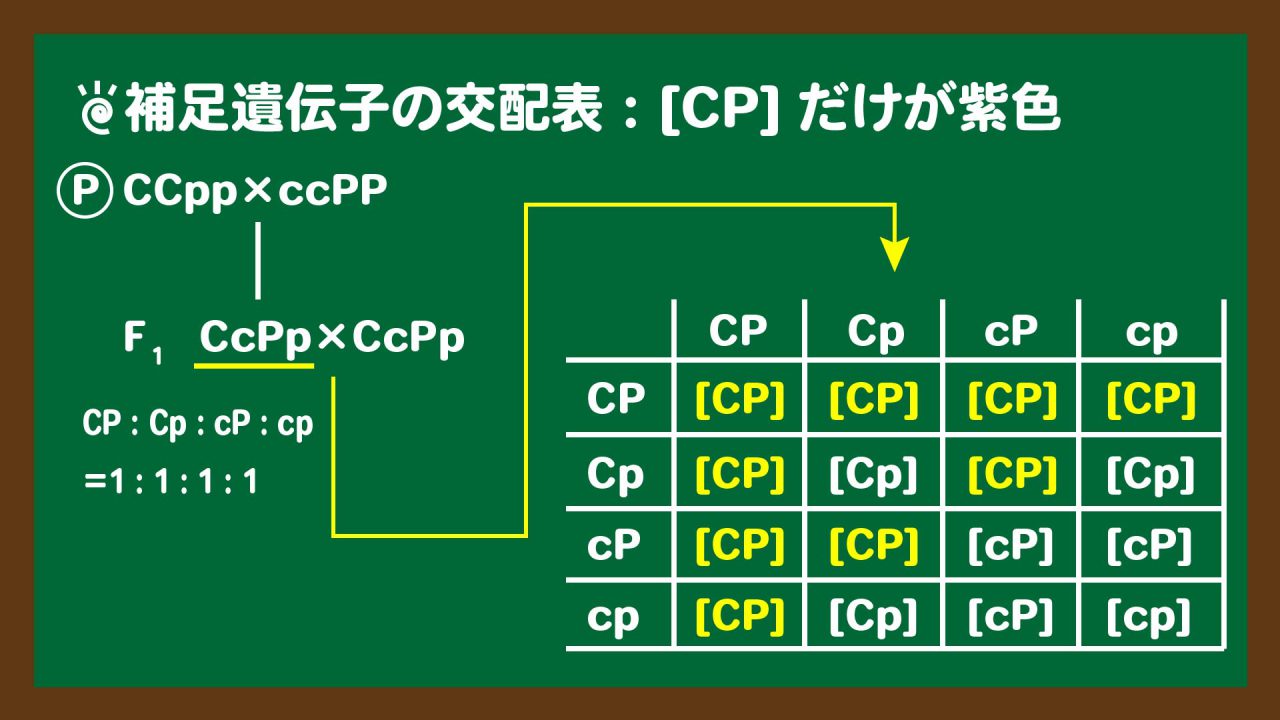 補足遺伝子の交配表：[CP] だけが紫色

Ⓟ CCpp×ccPP

$F_1$ CcPp×CcPp

CP : Cp : cP : cp
=1 : 1 : 1 : 1

| | CP | Cp | cP | cp |
|---|---|---|---|---|
| CP | [CP] | [CP] | [CP] | [CP] |
| Cp | [CP] | [Cp] | [CP] | [Cp] |
| cP | [CP] | [CP] | [cP] | [cP] |
| cp | [CP] | [Cp] | [cP] | [cp] |